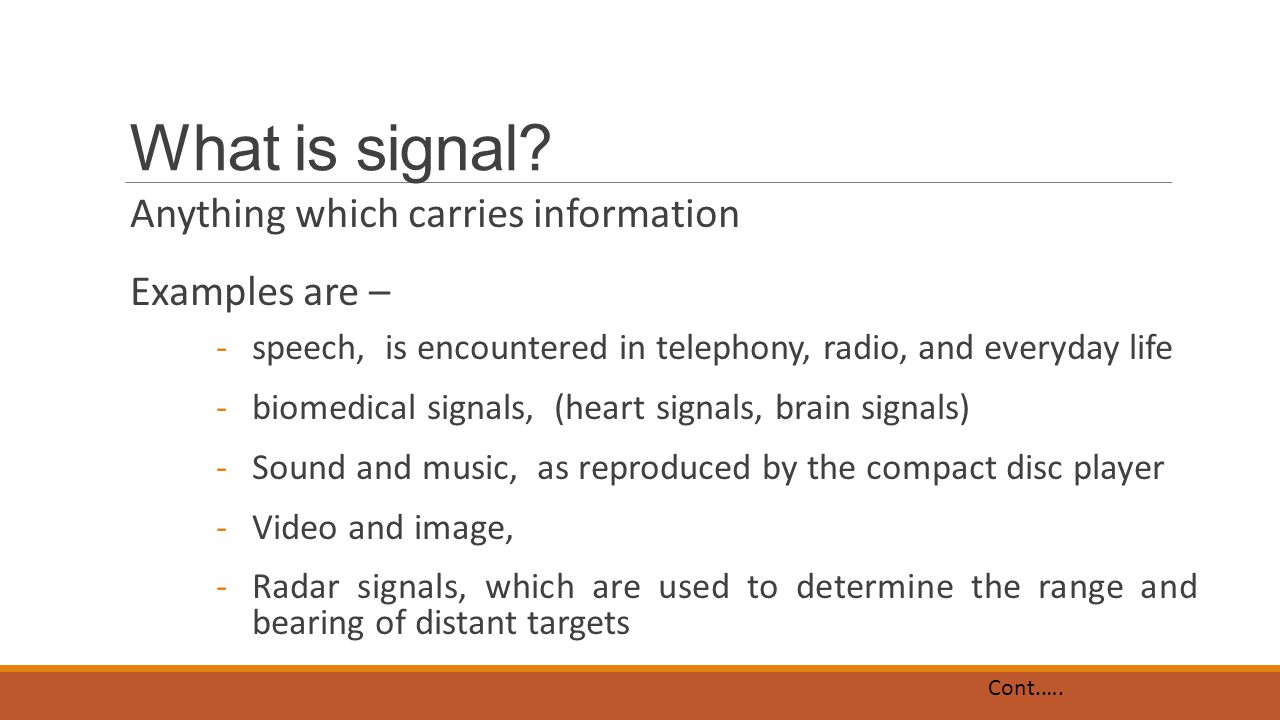 What is signal?

Anything which carries information

Examples are –

- speech, is encountered in telephony, radio, and everyday life
- biomedical signals, (heart signals, brain signals)
- Sound and music, as reproduced by the compact disc player
- Video and image,
- Radar signals, which are used to determine the range and bearing of distant targets

Cont…..